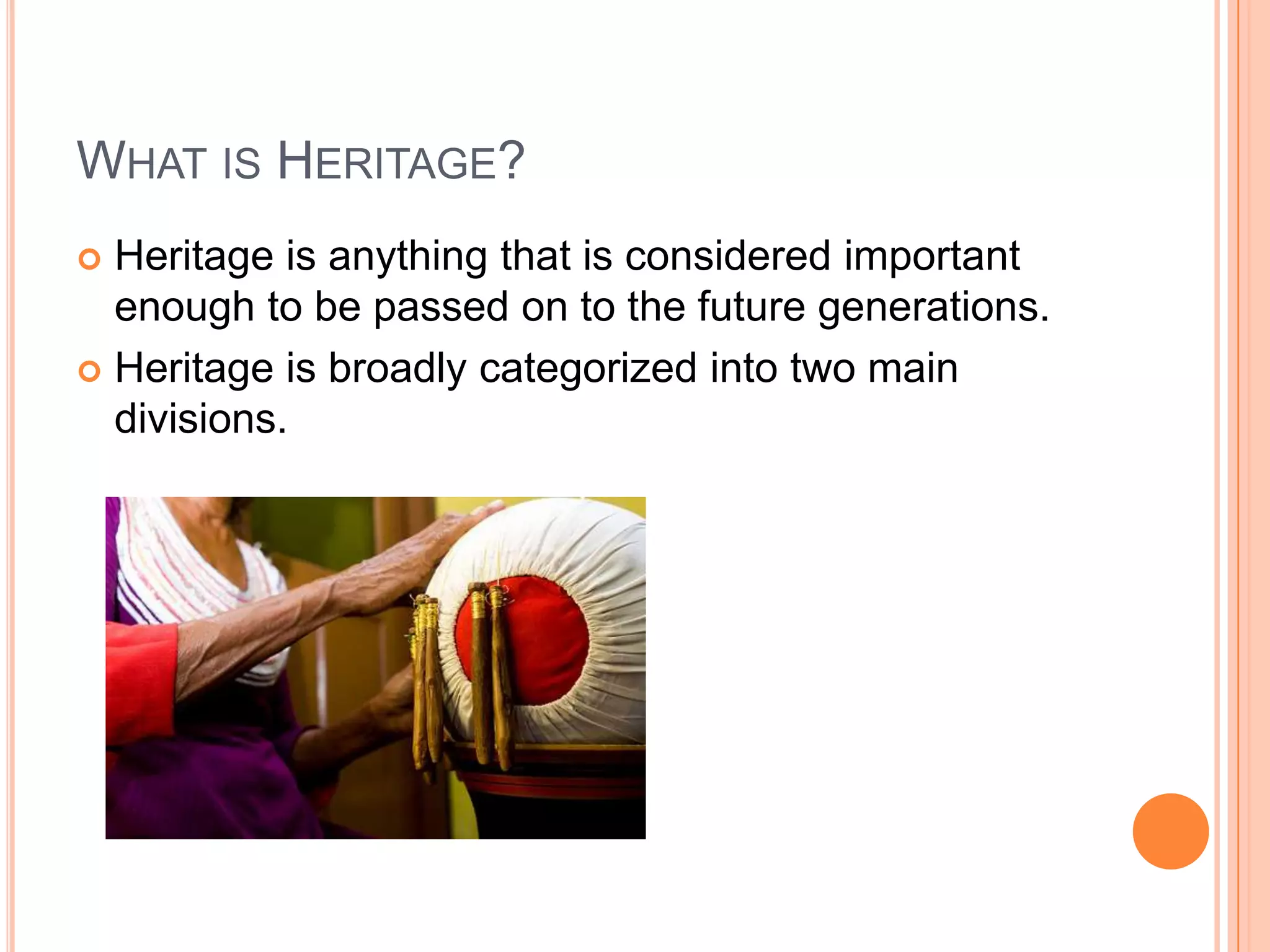 WHAT IS HERITAGE?

• Heritage is anything that is considered important enough to be passed on to the future generations.
• Heritage is broadly categorized into two main divisions.